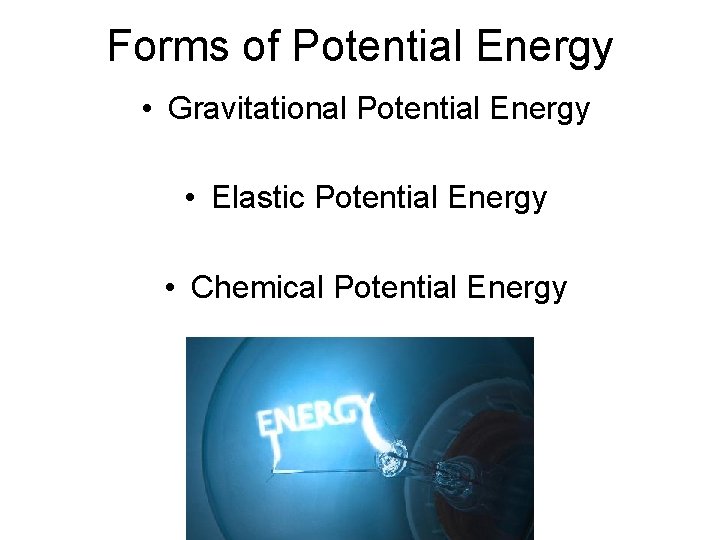 Forms of Potential Energy

• Gravitational Potential Energy

• Elastic Potential Energy

• Chemical Potential Energy

ENERGY